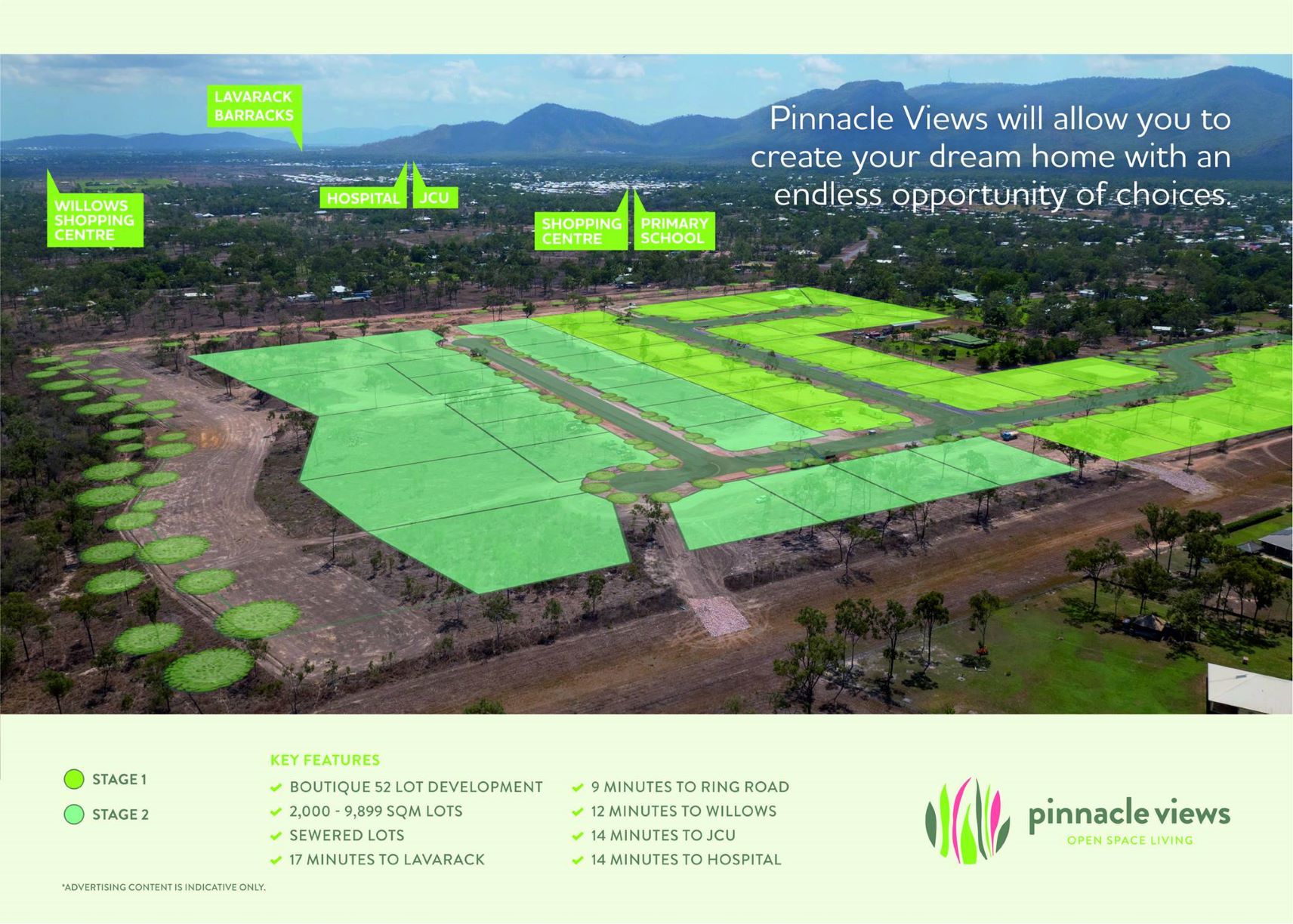 LAVARACK BARRACKS

WILLOWS SHOPPING CENTRE

HOSPITAL

JCU

SHOPPING CENTRE

PRIMARY SCHOOL

Pinnacle Views will allow you to create your dream home with an endless opportunity of choices.

STAGE 1

STAGE 2

KEY FEATURES

BOUTIQUE 52 LOT DEVELOPMENT

2,000 - 9,899 SQM LOTS

SEWERED LOTS

17 MINUTES TO LAVARACK

9 MINUTES TO RING ROAD

12 MINUTES TO WILLOWS

14 MINUTES TO JCU

14 MINUTES TO HOSPITAL

pinnacle views

OPEN SPACE LIVING

*ADVERTISING CONTENT IS INDICATIVE ONLY.